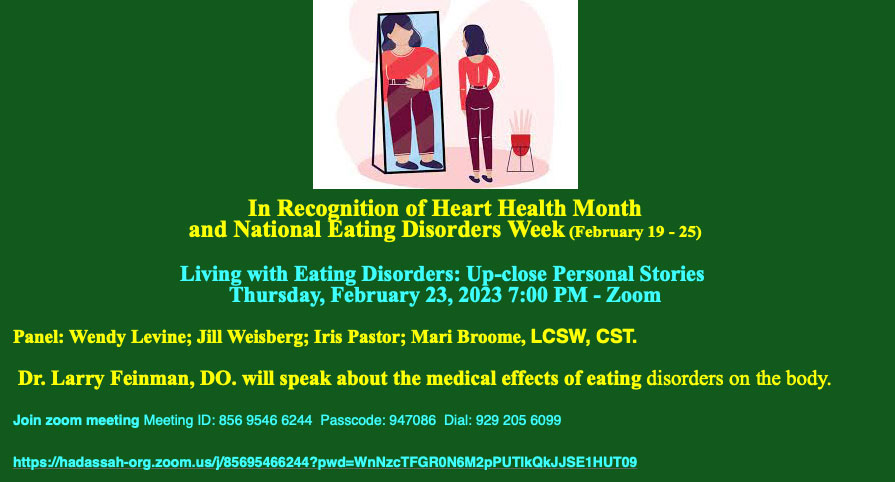 In Recognition of Heart Health Month and National Eating Disorders Week (February 19 - 25)

Living with Eating Disorders: Up-close Personal Stories Thursday, February 23, 2023 7:00 PM - Zoom

Panel: Wendy Levine; Jill Weisberg; Iris Pastor; Mari Broome, LCSW, CST.

Dr. Larry Feinman, DO. will speak about the medical effects of eating disorders on the body.

Join zoom meeting Meeting ID: 856 9546 6244 Passcode: 947086 Dial: 929 205 6099

https://hadassah-org.zoom.us/j/85695466244?pwd=WnNzcTFGR0N6M2pPUTlkQkJJSE1HUT09